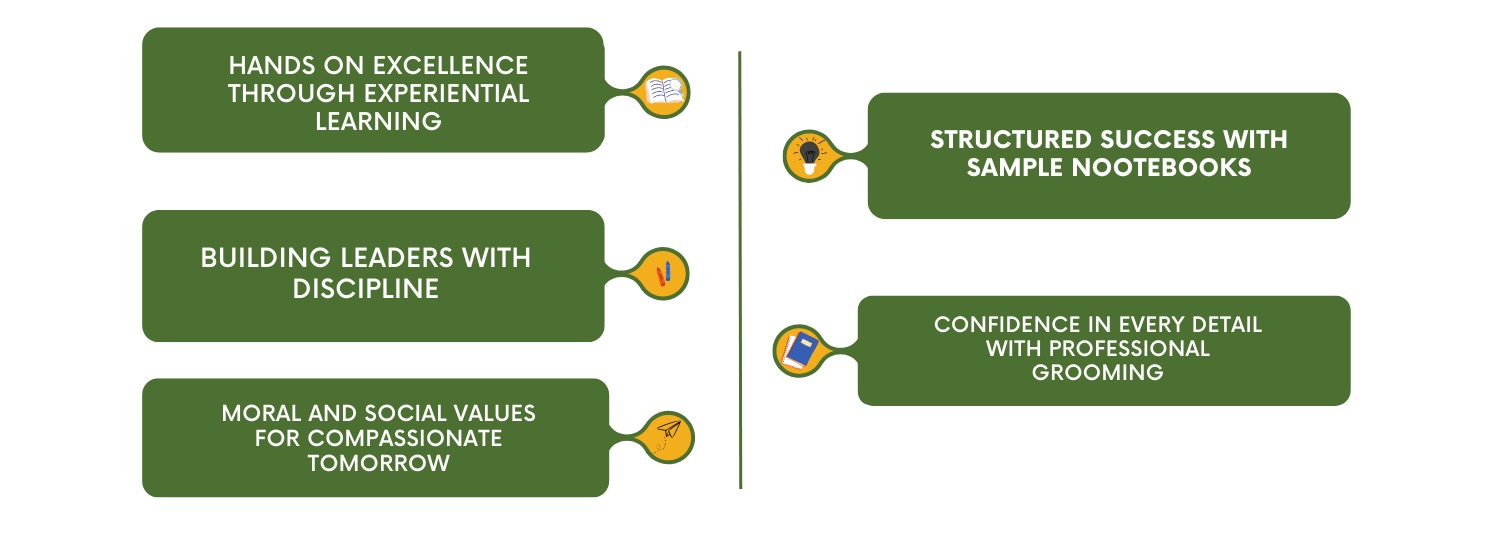 HANDS ON EXCELLENCE THROUGH EXPERIENTIAL LEARNING

BUILDING LEADERS WITH DISCIPLINE

MORAL AND SOCIAL VALUES FOR COMPASSIONATE TOMORROW

STRUCTURED SUCCESS WITH SAMPLE NOOTEBOOKS

CONFIDENCE IN EVERY DETAIL WITH PROFESSIONAL GROOMING